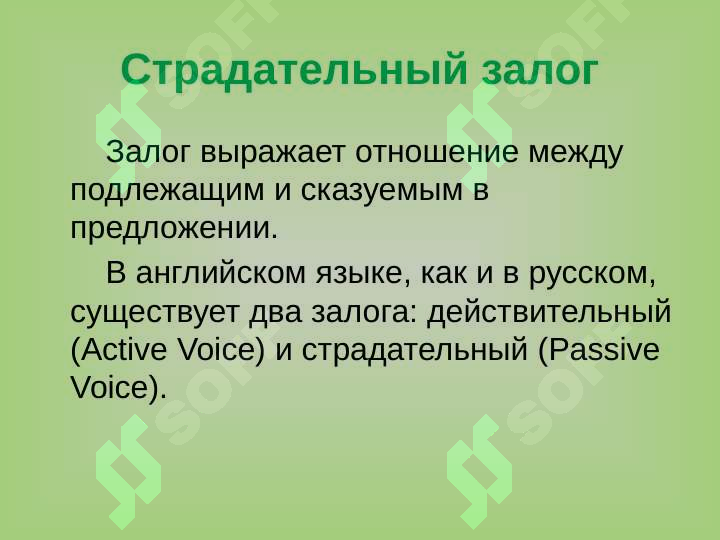 Страдательный залог

Залог выражает отношение между подлежащим и сказуемым в предложении.

В английском языке, как и в русском, существует два залога: действительный (Active Voice) и страдательный (Passive Voice).